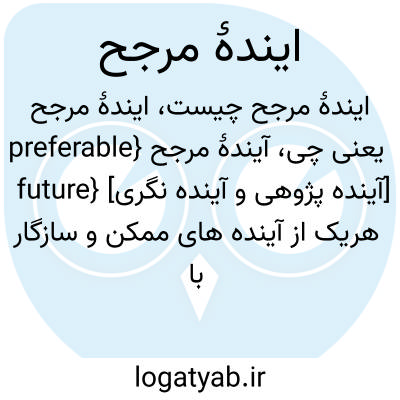 ایندهٔ مرجح

ایندهٔ مرجح چیست، ایندهٔ مرجح یعنی چی، آیندهٔ مرجح {preferable future} [آینده پژوهی و آینده نگری] هریک از آینده های ممکن و سازگار با

logatyab.ir